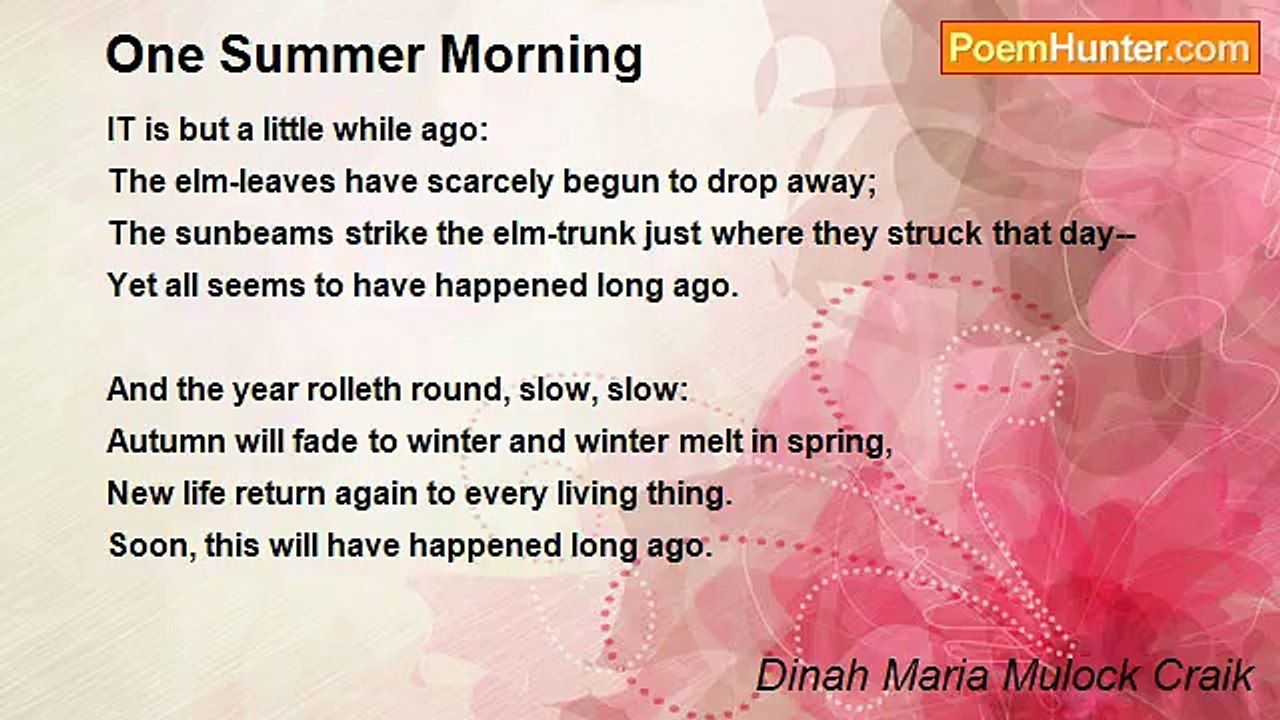 One Summer Morning

PoemHunter.com

IT is but a little while ago:
The elm-leaves have scarcely begun to drop away;
The sunbeams strike the elm-trunk just where they struck that day--
Yet all seems to have happened long ago.

And the year rolleth round, slow, slow:
Autumn will fade to winter and winter melt in spring,
New life return again to every living thing.
Soon, this will have happened long ago.

Dinah Maria Mulock Craik